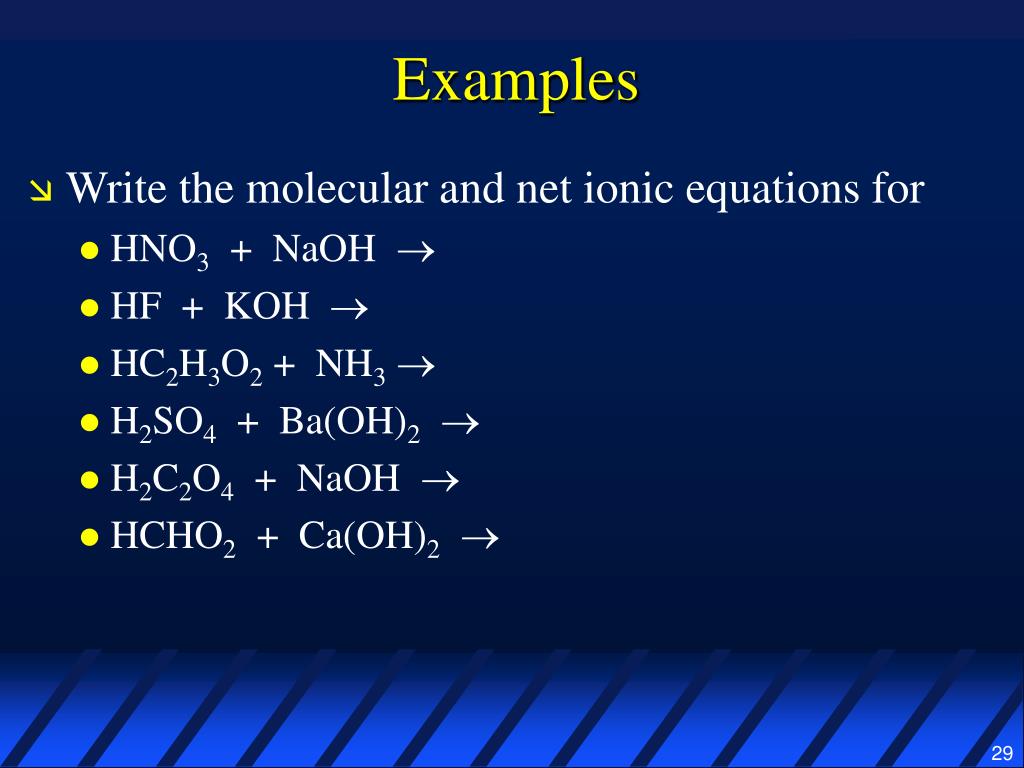 Examples

Write the molecular and net ionic equations for

- $HNO_3 + NaOH \rightarrow$
- $HF + KOH \rightarrow$
- $HC_2H_3O_2 + NH_3 \rightarrow$
- $H_2SO_4 + Ba(OH)_2 \rightarrow$
- $H_2C_2O_4 + NaOH \rightarrow$
- $HCHO_2 + Ca(OH)_2 \rightarrow$

29